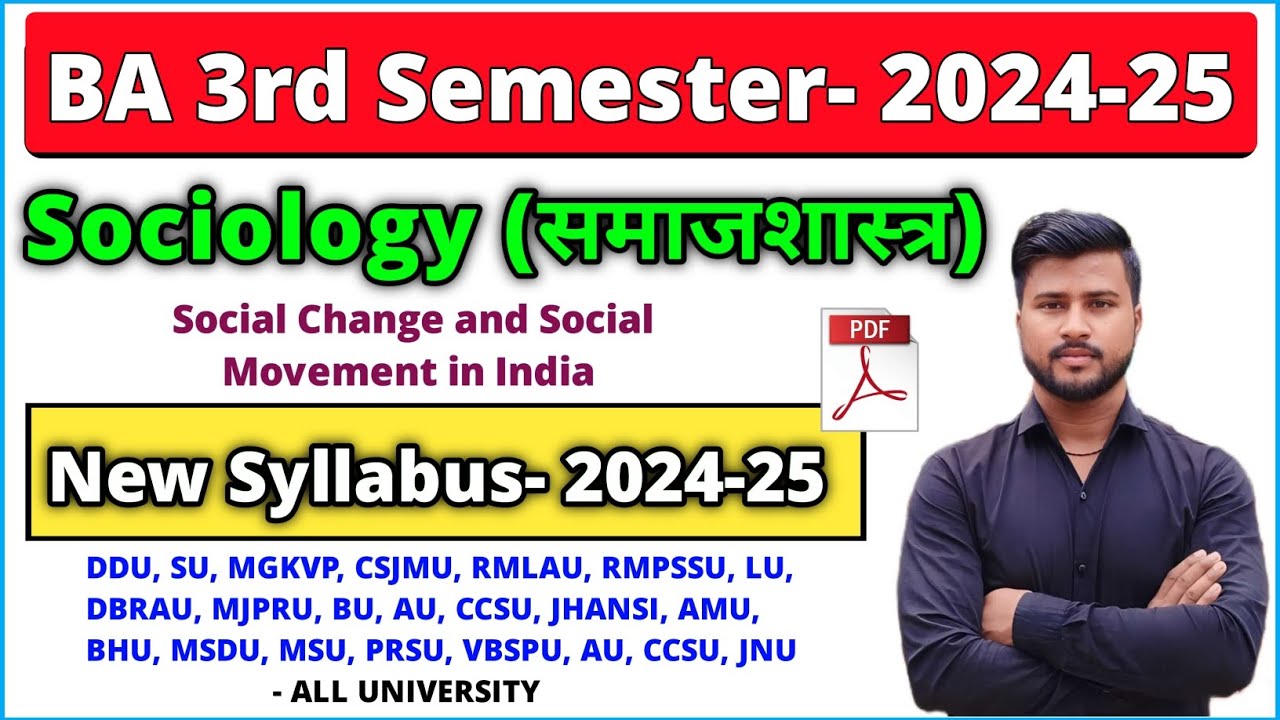 BA 3rd Semester- 2024-25

Sociology (समाजशास्त्र)

Social Change and Social Movement in India

PDF

New Syllabus- 2024-25

DDU, SU, MGKVP, CSJMU, RMLAU, RMPSSU, LU, DBRAU, MJPRU, BU, AU, CCSU, JHANSI, AMU, BHU, MSDU, MSU, PRSU, VBSPU, AU, CCSU, JNU

- ALL UNIVERSITY